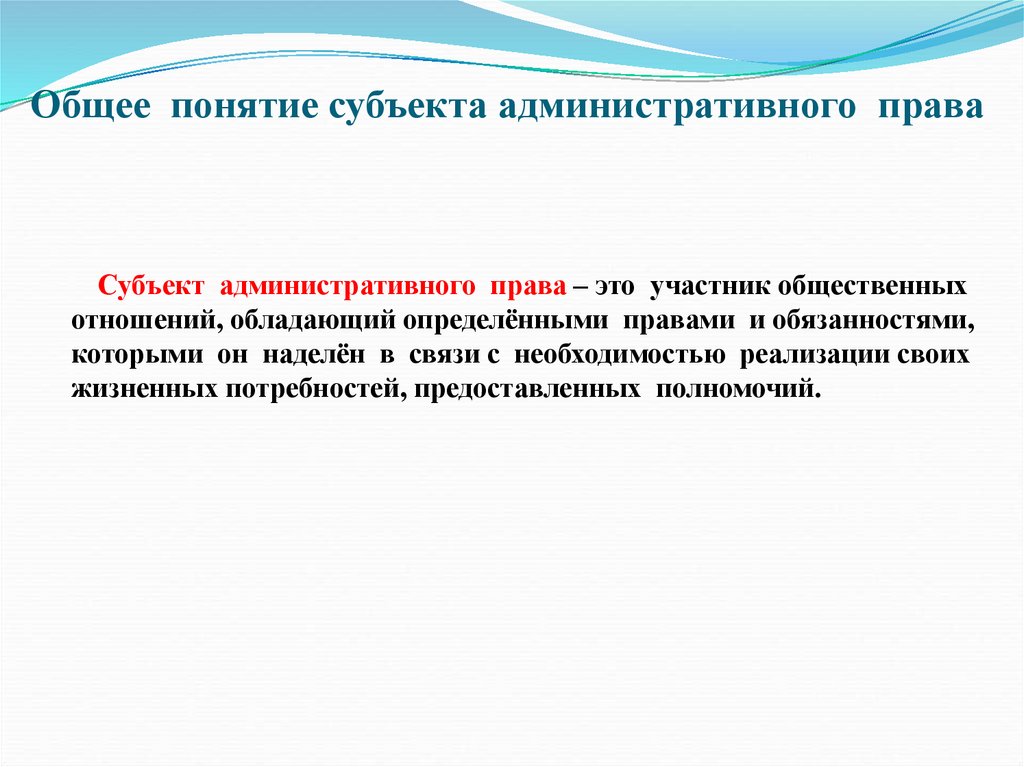 Общее понятие субъекта административного права

Субъект административного права – это участник общественных отношений, обладающий определёнными правами и обязанностями, которыми он наделён в связи с необходимостью реализации своих жизненных потребностей, предоставленных полномочий.